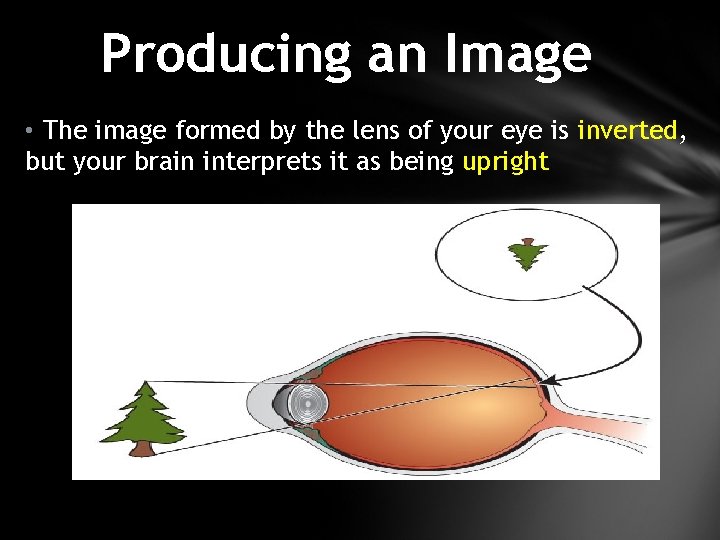 Producing an Image

• The image formed by the lens of your eye is inverted, but your brain interprets it as being upright